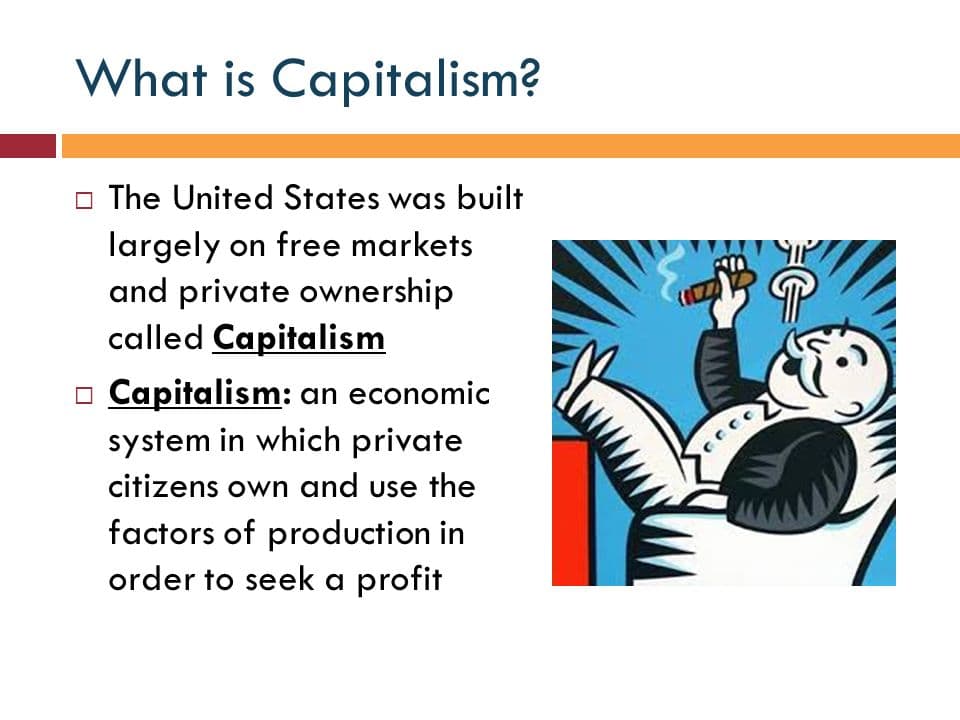 What is Capitalism?

□ The United States was built largely on free markets and private ownership called Capitalism

□ Capitalism: an economic system in which private citizens own and use the factors of production in order to seek a profit